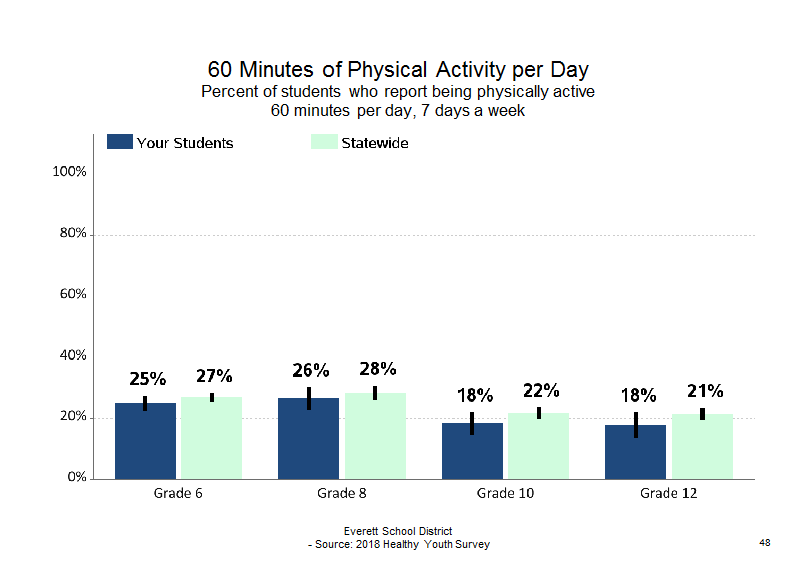 60 Minutes of Physical Activity per Day
Percent of students who report being physically active
60 minutes per day, 7 days a week

Your Students
Statewide

100%
80%
60%
40%
20%
0%

25%
27%
26%
28%
18%
22%
18%
21%

Grade 6
Grade 8
Grade 10
Grade 12

Everett School District
- Source: 2018 Healthy Youth Survey

48